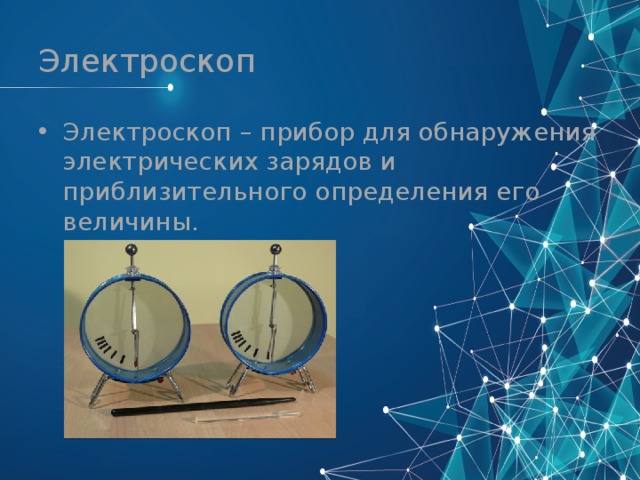 Электроскоп

• Электроскоп – прибор для обнаружения электрических зарядов и приблизительного определения его величины.